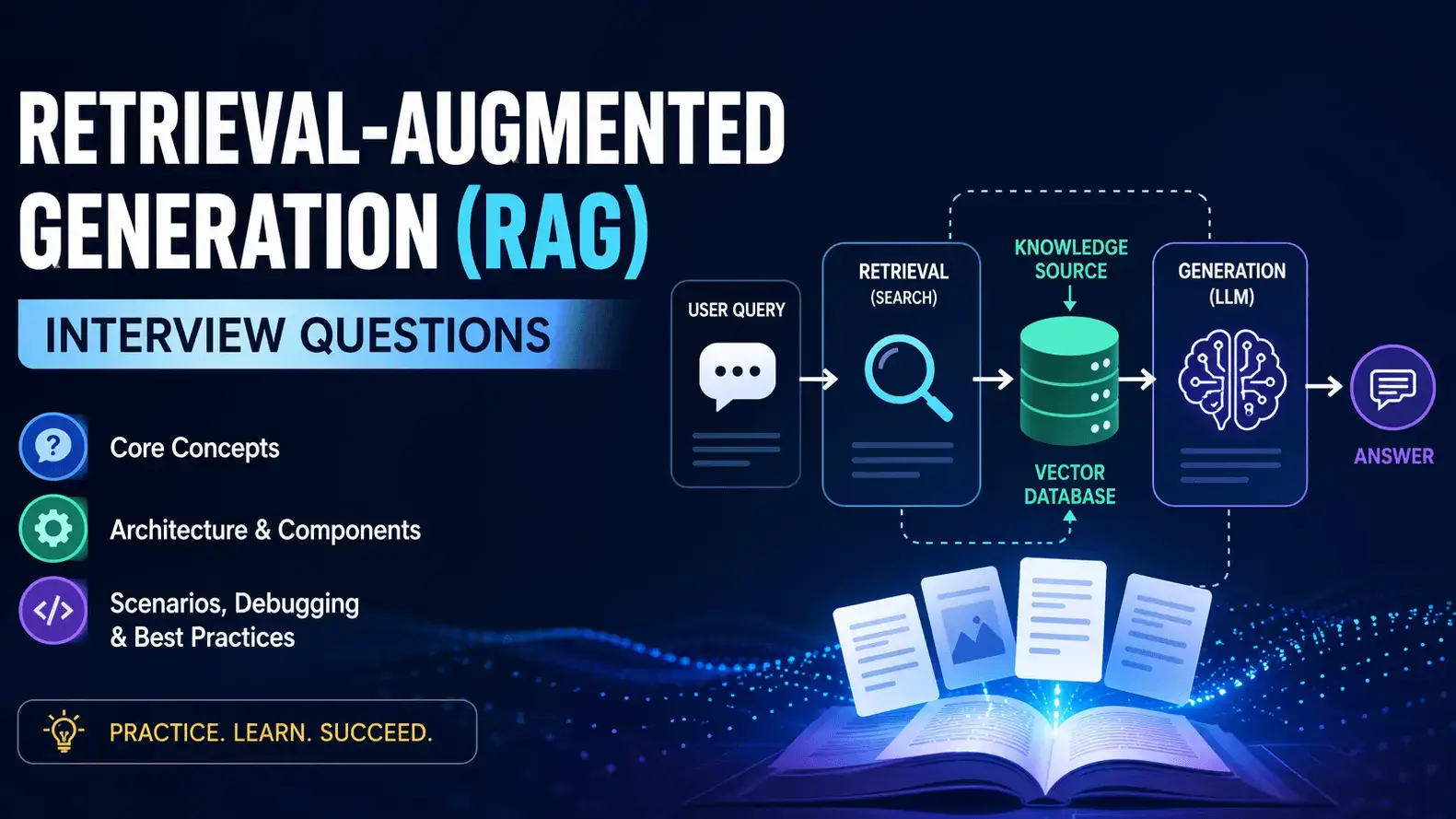 RETRIEVAL-AUGMENTED GENERATION (RAG)

INTERVIEW QUESTIONS

Core Concepts

Architecture & Components

Scenarios, Debugging & Best Practices

PRACTICE. LEARN. SUCCEED.

USER QUERY

RETRIEVAL (SEARCH)

KNOWLEDGE SOURCE

VECTOR DATABASE

GENERATION (LLM)

ANSWER